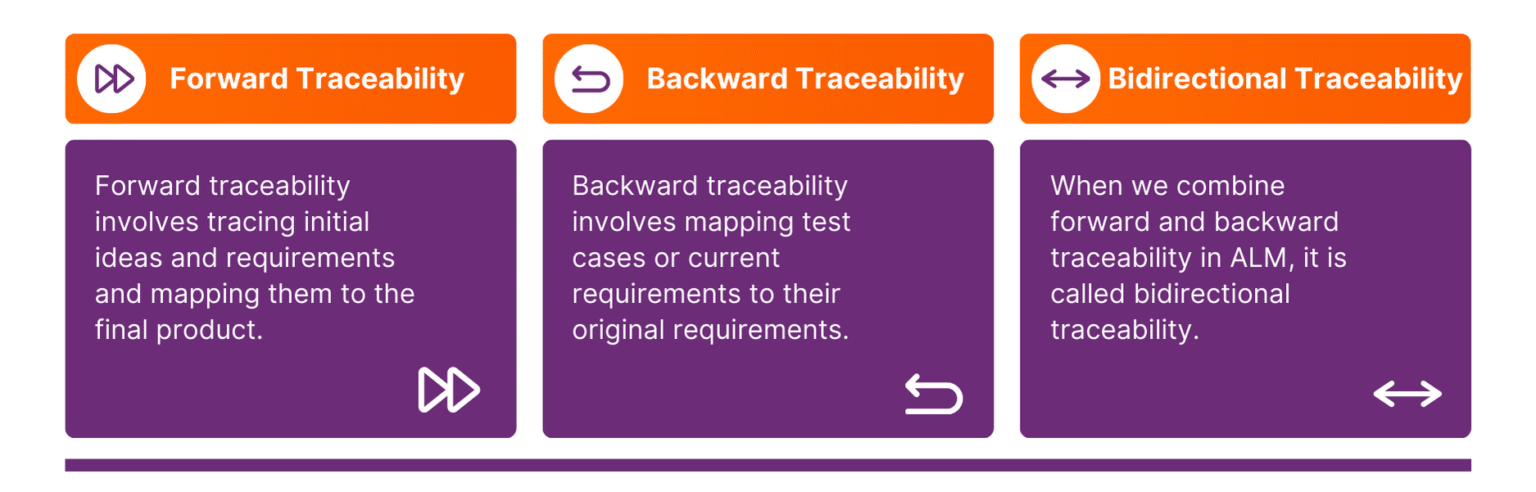 Forward Traceability

Forward traceability involves tracing initial ideas and requirements and mapping them to the final product.

Backward Traceability

Backward traceability involves mapping test cases or current requirements to their original requirements.

Bidirectional Traceability

When we combine forward and backward traceability in ALM, it is called bidirectional traceability.